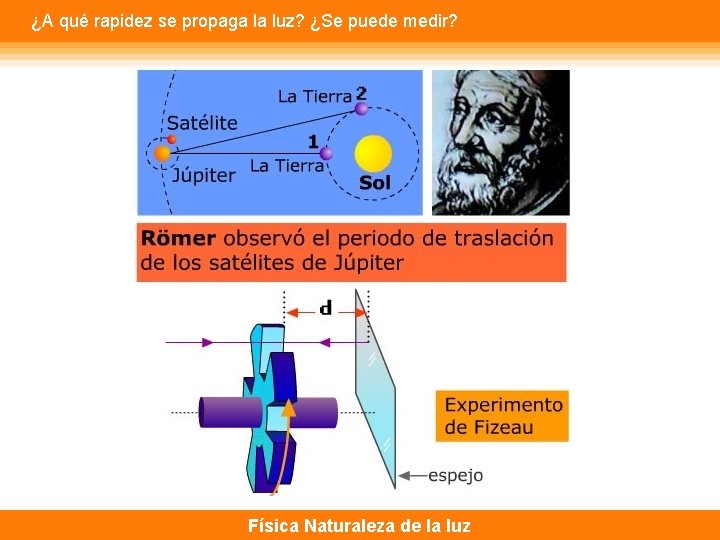 ¿A qué rapidez se propaga la luz? ¿Se puede medir?

La Tierra 2
Satélite
1
Júpiter
La Tierra
Sol

Römer observó el periodo de traslación de los satélites de Júpiter

d

Experimento de Fizeau

espejo

Física Naturaleza de la luz